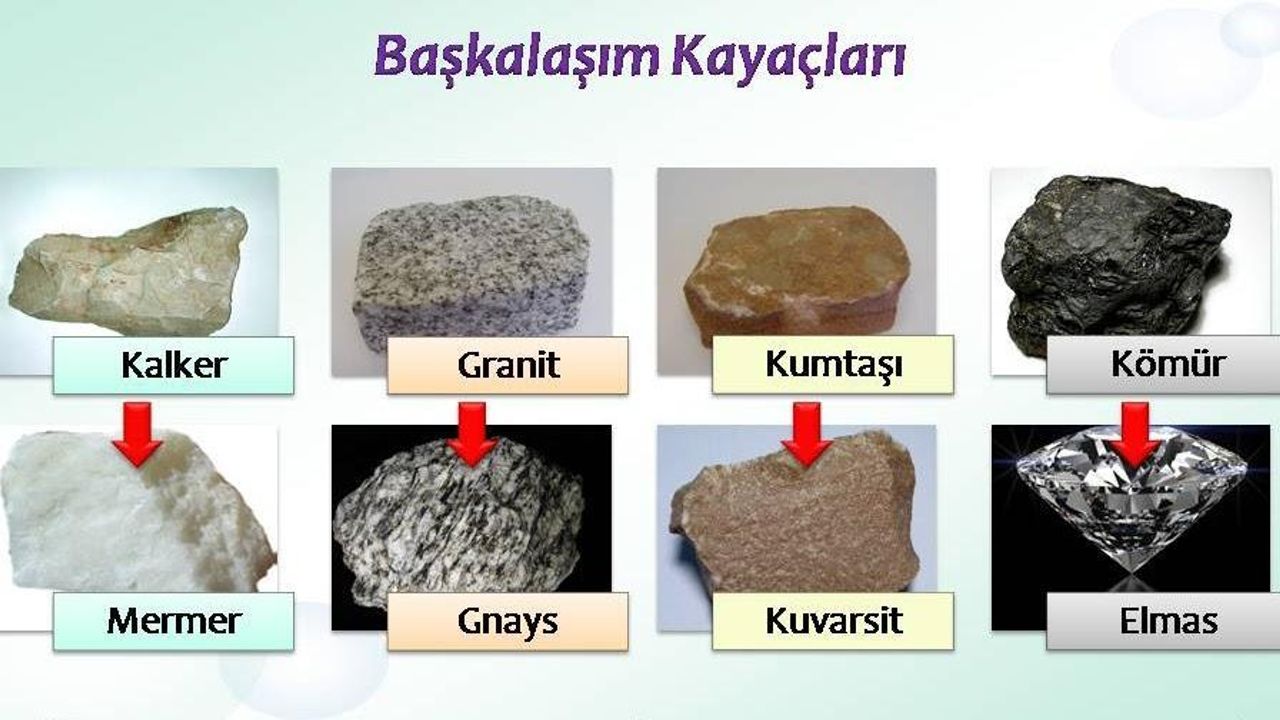 Başkalaşım Kayaçları

Kalker

Granit

Kumtaşı

Kömür

Mermer

Gnays

Kuvarsit

Elmas